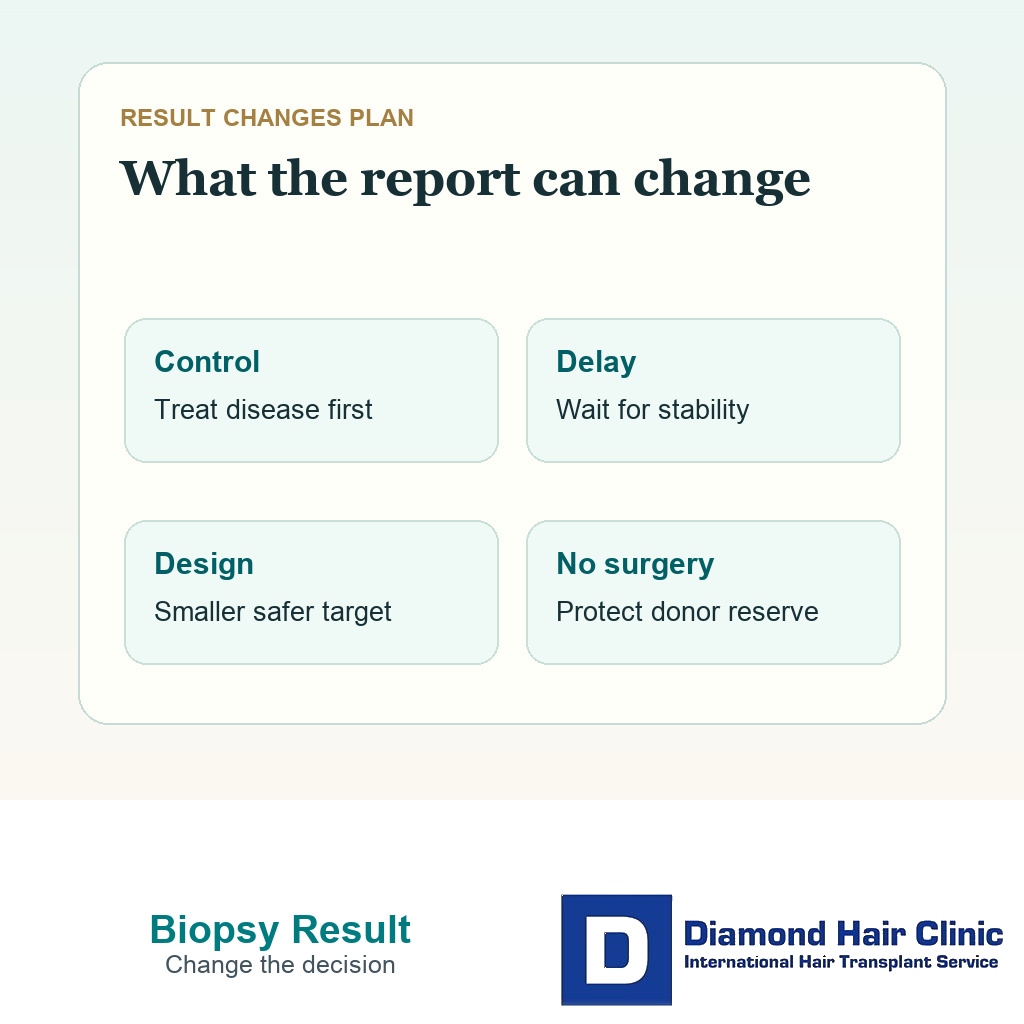 RESULT CHANGES PLAN

What the report can change

Control
Treat disease first

Delay
Wait for stability

Design
Smaller safer target

No surgery
Protect donor reserve

Biopsy Result
Change the decision

D
Diamond Hair Clinic
International Hair Transplant Service